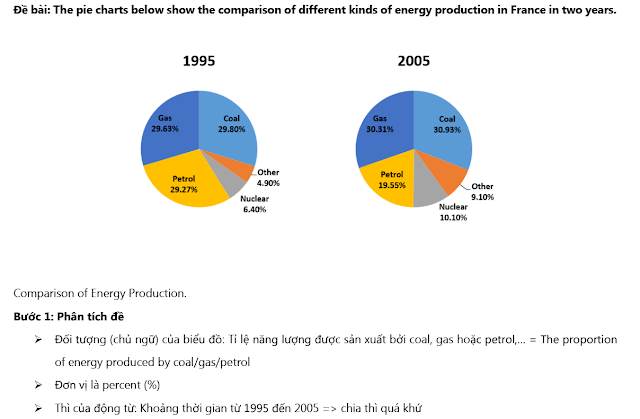 Đề bài: The pie charts below show the comparison of different kinds of energy production in France in two years.

1995

Gas
29.63%

Coal
29.80%

Other
4.90%

Nuclear
6.40%

Petrol
29.27%

2005

Gas
30.31%

Coal
30.93%

Other
9.10%

Nuclear
10.10%

Petrol
19.55%

Comparison of Energy Production.

Bước 1: Phân tích đề

➢ Đối tượng (chủ ngữ) của biểu đồ: Tỉ lệ năng lượng được sản xuất bởi coal, gas hoặc petrol,... = The proportion of energy produced by coal/gas/petrol

➢ Đơn vị là percent (%)

➢ Thì của động từ: Khoảng thời gian từ 1995 đến 2005 => chia thì quá khứ